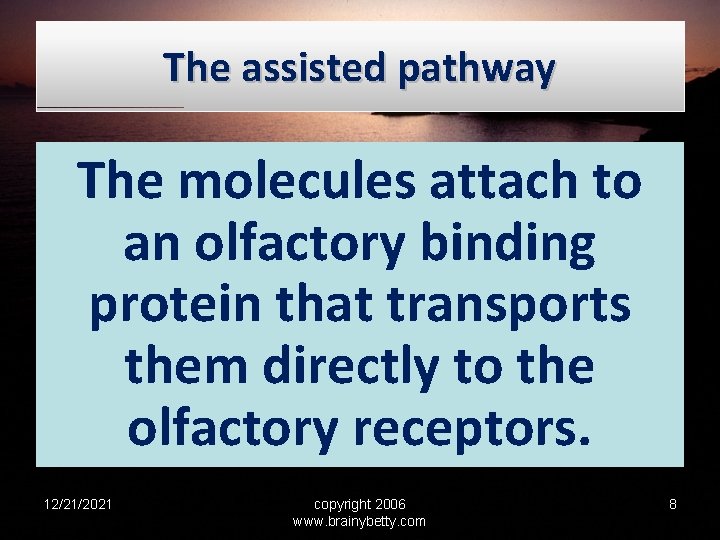 The assisted pathway

The molecules attach to an olfactory binding protein that transports them directly to the olfactory receptors.

12/21/2021

copyright 2006
www.brainybetty.com

8